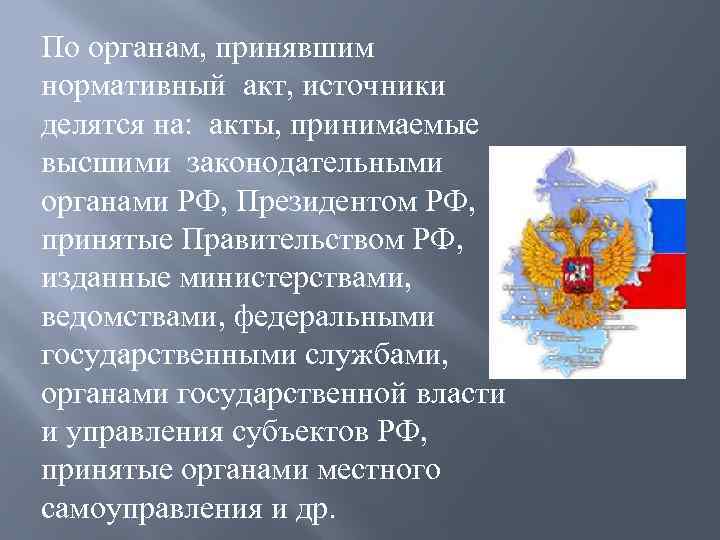 По органам, принявшим нормативный акт, источники делятся на: акты, принимаемые высшими законодательными органами РФ, Президентом РФ, принятые Правительством РФ, изданные министерствами, ведомствами, федеральными государственными службами, органами государственной власти и управления субъектов РФ, принятые органами местного самоуправления и др.